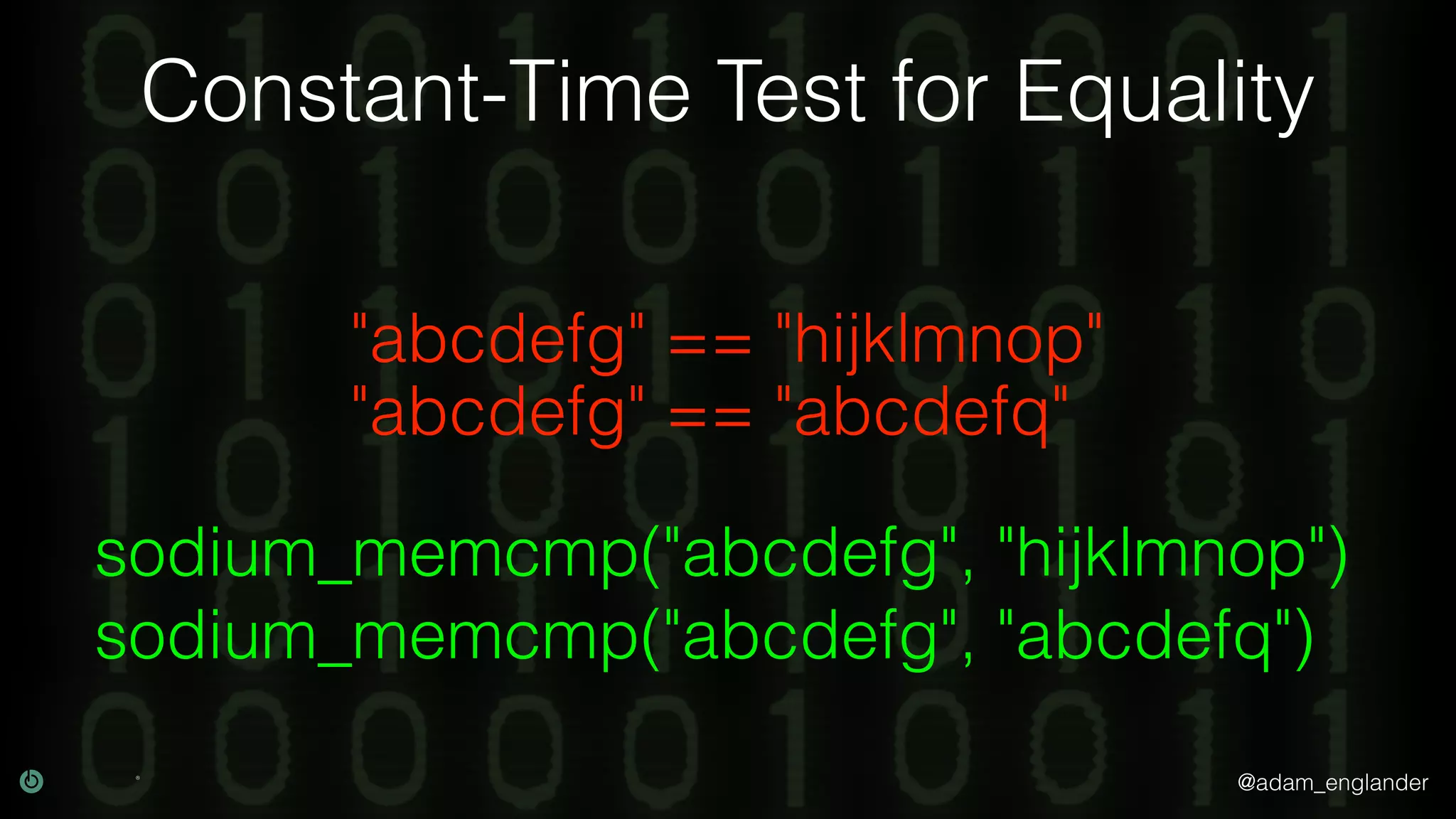 Constant-Time Test for Equality

"abcdefg" == "hijklmnop"
"abcdefg" == "abcdefq"

sodium_memcmp("abcdefg", "hijklmnop")
sodium_memcmp("abcdefg", "abcdefq")

@adam_englander